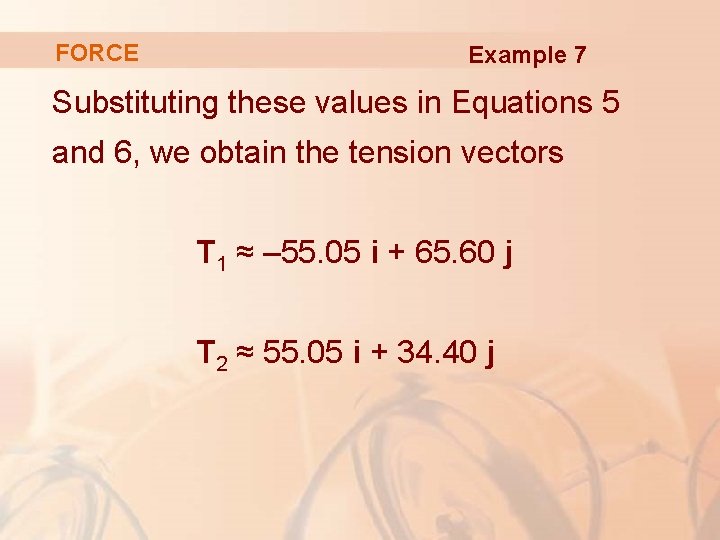 FORCE

Example 7

Substituting these values in Equations 5 and 6, we obtain the tension vectors

$\mathbf{T}_1 \approx -55.05\,\mathbf{i} + 65.60\,\mathbf{j}$

$\mathbf{T}_2 \approx 55.05\,\mathbf{i} + 34.40\,\mathbf{j}$